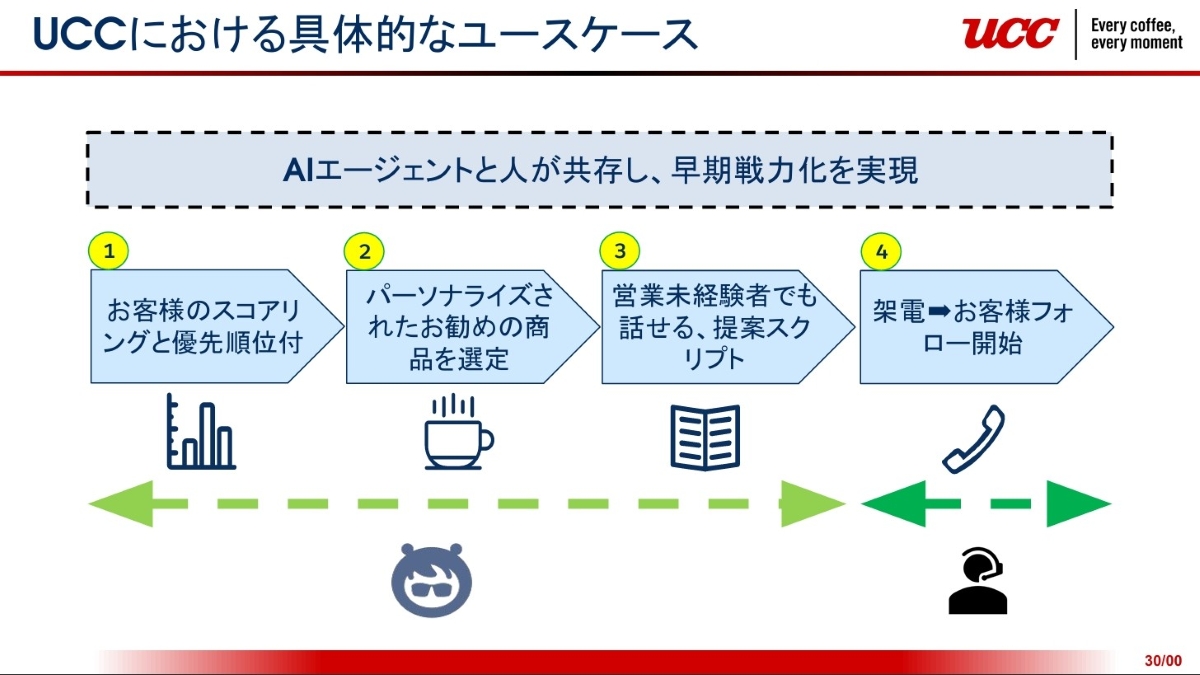 UCCにおける具体的なユースケース

UCC
Every coffee, every moment

AIエージェントと人が共存し、早期戦力化を実現

1
お客様のスコアリングと優先順位付

2
パーソナライズされたお勧めの商品を選定

3
営業未経験者でも話せる、提案スクリプト

4
架電➡お客様フォロー開始

30/00